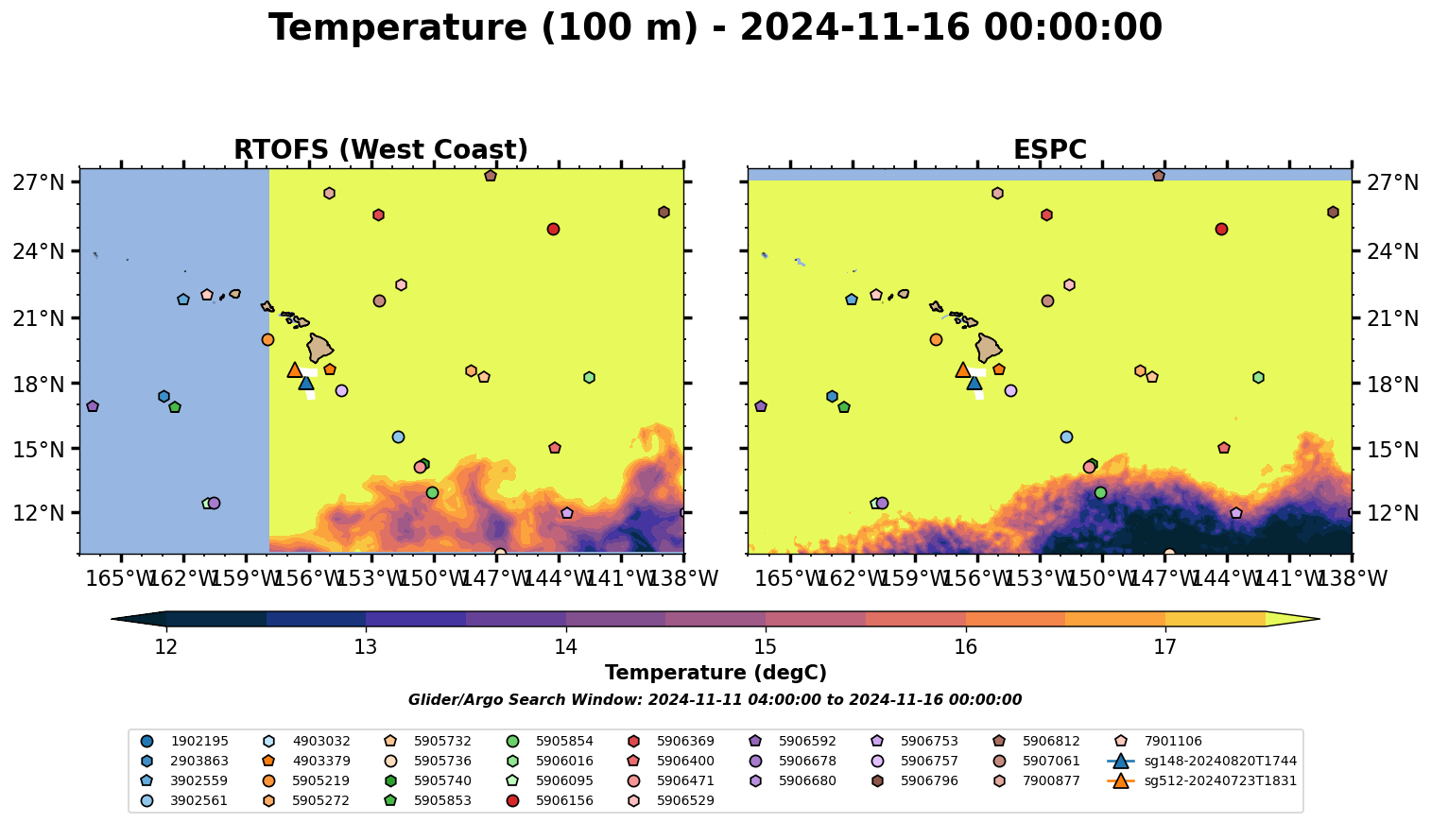 Temperature (100 m) - 2024-11-16 00:00:00

RTOFS (West Coast)

27°N
24°N
21°N
18°N
15°N
12°N

165°W 162°W 159°W 156°W 153°W 150°W 147°W 144°W 141°W 138°W

ESPC

27°N
24°N
21°N
18°N
15°N
12°N

165°W 162°W 159°W 156°W 153°W 150°W 147°W 144°W 141°W 138°W

12 13 14 15 16 17

Temperature (degC)

Glider/Argo Search Window: 2024-11-11 04:00:00 to 2024-11-16 00:00:00

1902195
2903863
3902559
3902561
4903032
4903379
5905219
5905272
5905732
5905736
5905740
5905853
5905854
5906016
5906095
5906156
5906369
5906400
5906471
5906529
5906592
5906678
5906680
5906753
5906757
5906796
5906812
5907061
7900877
7901106
sg148-20240820T1744
sg512-20240723T1831